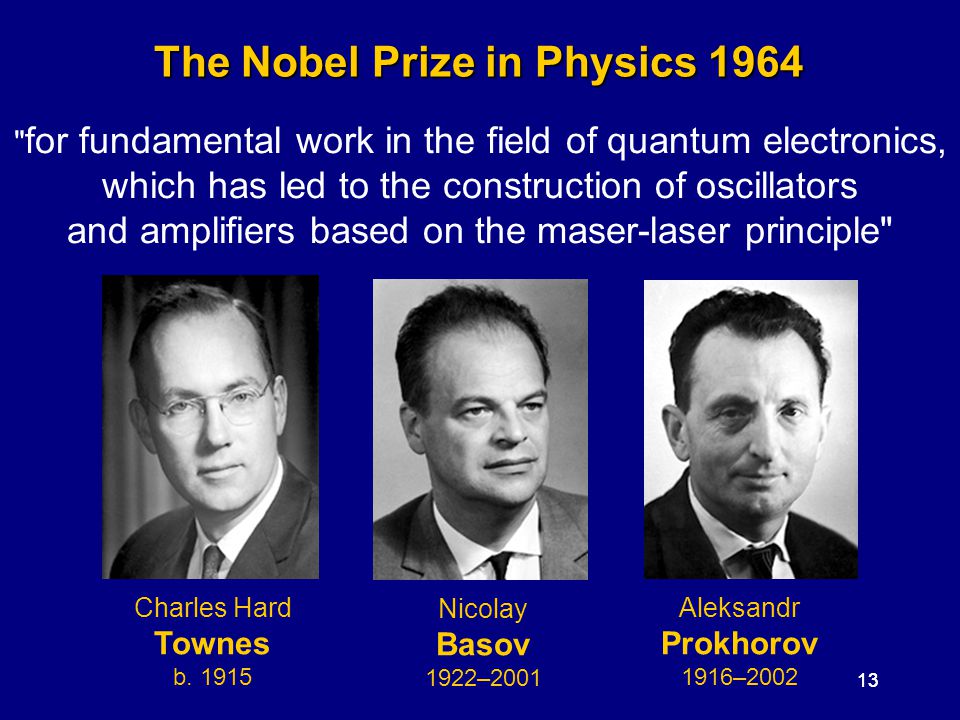 The Nobel Prize in Physics 1964

"for fundamental work in the field of quantum electronics, which has led to the construction of oscillators and amplifiers based on the maser-laser principle"

Charles Hard
Townes
b. 1915

Nicolay
Basov
1922–2001

Aleksandr
Prokhorov
1916–2002

13